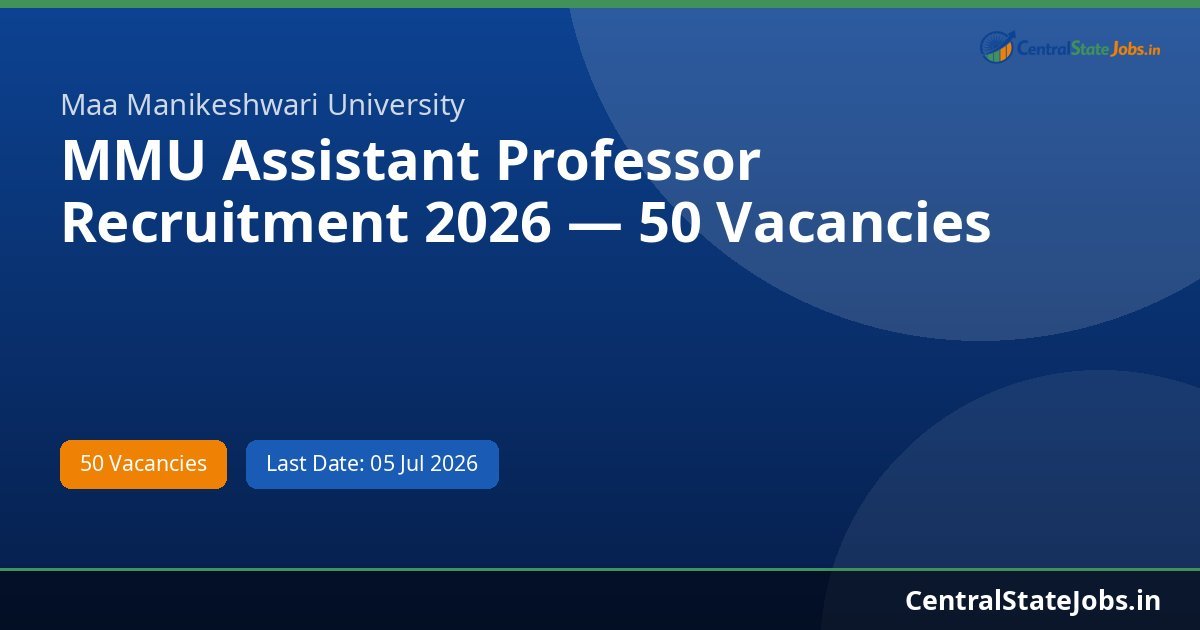 CentralStateJobs.in

Maa Manikeshwari University

MMU Assistant Professor Recruitment 2026 — 50 Vacancies

50 Vacancies

Last Date: 05 Jul 2026

CentralStateJobs.in